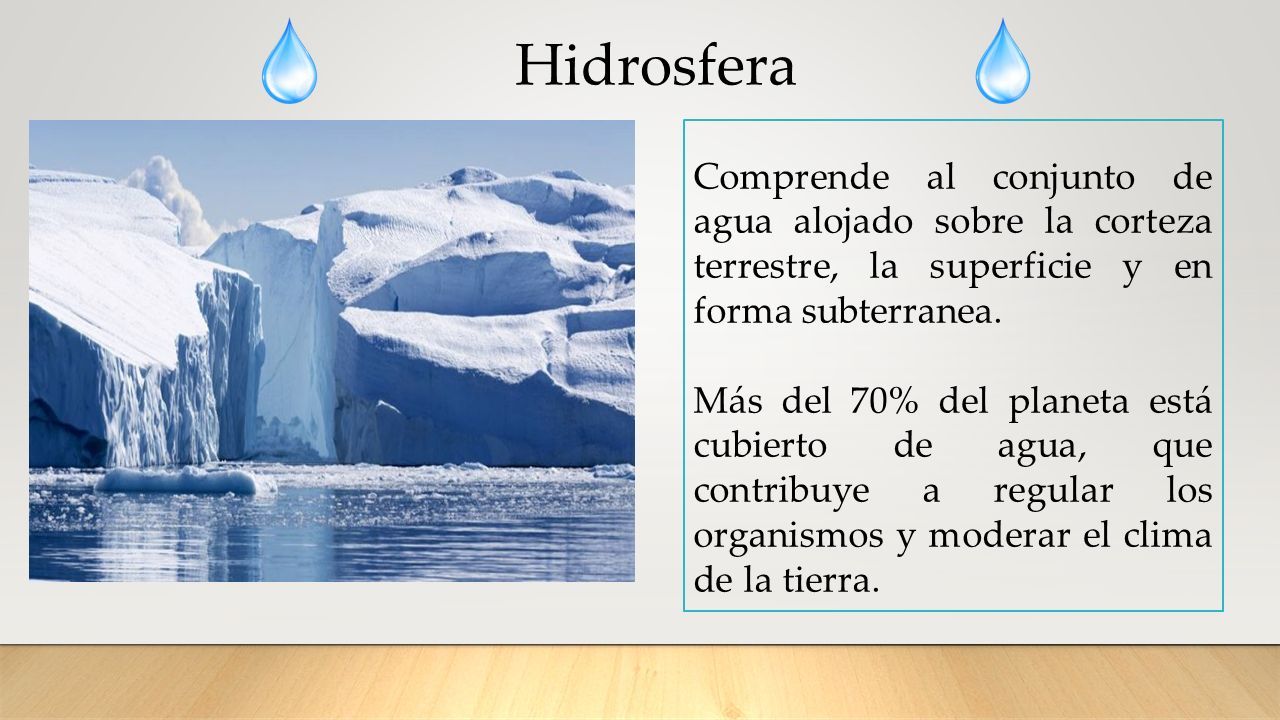 Hidrosfera

Comprende al conjunto de agua alojado sobre la corteza terrestre, la superficie y en forma subterranea.

Más del 70% del planeta está cubierto de agua, que contribuye a regular los organismos y moderar el clima de la tierra.